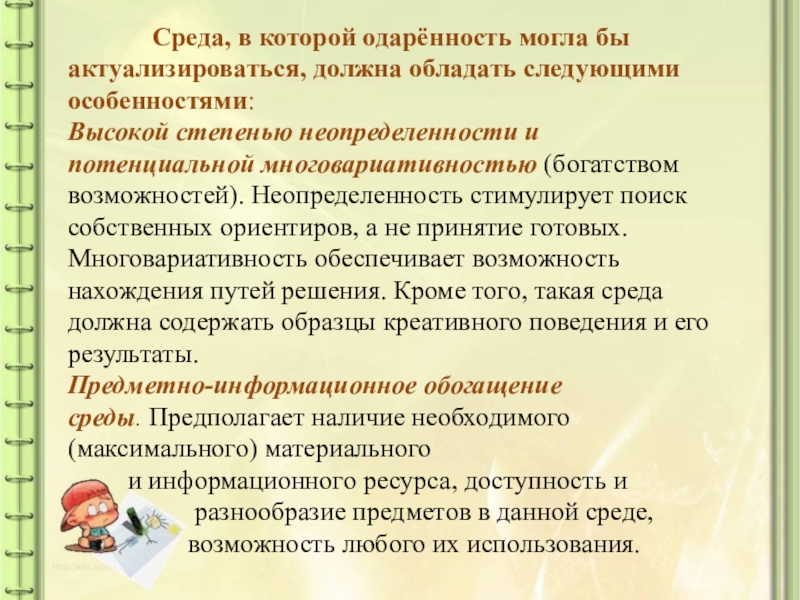 Среда, в которой одарённость могла бы актуализироваться, должна обладать следующими особенностями:
Высокой степенью неопределенности и потенциальной многовариативностью (богатством возможностей). Неопределенность стимулирует поиск собственных ориентиров, а не принятие готовых. Многовариативность обеспечивает возможность нахождения путей решения. Кроме того, такая среда должна содержать образцы креативного поведения и его результаты.
Предметно-информационное обогащение среды. Предполагает наличие необходимого (максимального) материального и информационного ресурса, доступность и разнообразие предметов в данной среде, возможность любого их использования.